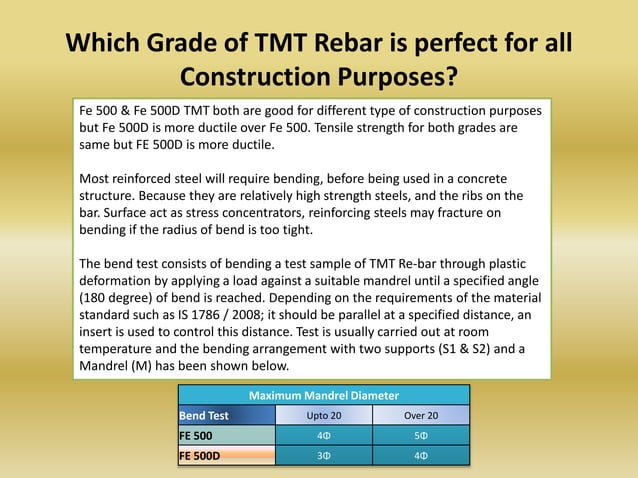 Which Grade of TMT Rebar is perfect for all Construction Purposes?

Fe 500 & Fe 500D TMT both are good for different type of construction purposes but Fe 500D is more ductile over Fe 500. Tensile strength for both grades are same but FE 500D is more ductile.

Most reinforced steel will require bending, before being used in a concrete structure. Because they are relatively high strength steels, and the ribs on the bar. Surface act as stress concentrators, reinforcing steels may fracture on bending if the radius of bend is too tight.

The bend test consists of bending a test sample of TMT Re-bar through plastic deformation by applying a load against a suitable mandrel until a specified angle (180 degree) of bend is reached. Depending on the requirements of the material standard such as IS 1786 / 2008; it should be parallel at a specified distance, an insert is used to control this distance. Test is usually carried out at room temperature and the bending arrangement with two supports (S1 & S2) and a Mandrel (M) has been shown below.

| Maximum Mandrel Diameter | | |
|---|---|---|
| Bend Test | Upto 20 | Over 20 |
| FE 500 | 4Φ | 5Φ |
| FE 500D | 3Φ | 4Φ |